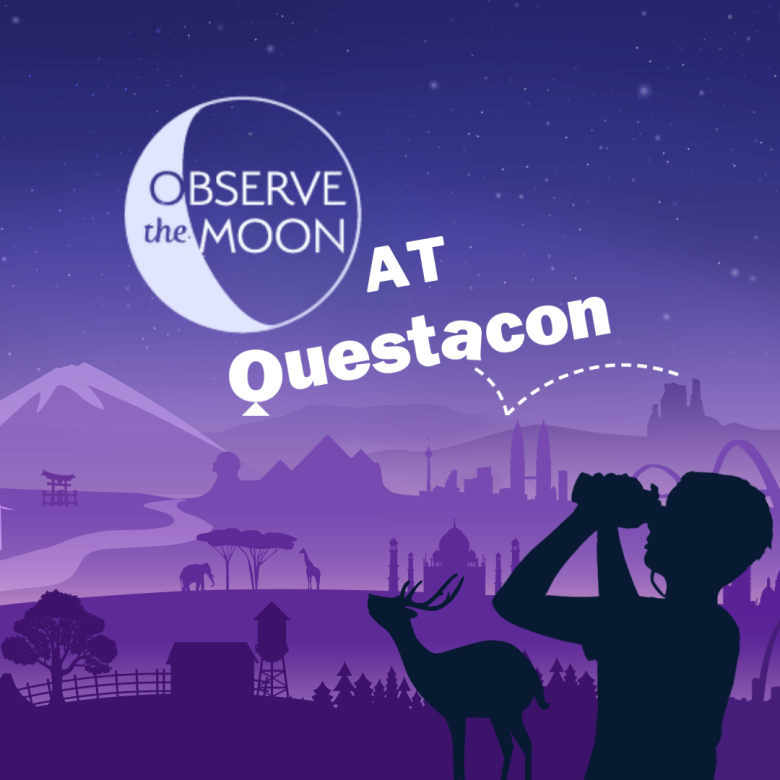 OBSERVE the MOON

AT Questacon